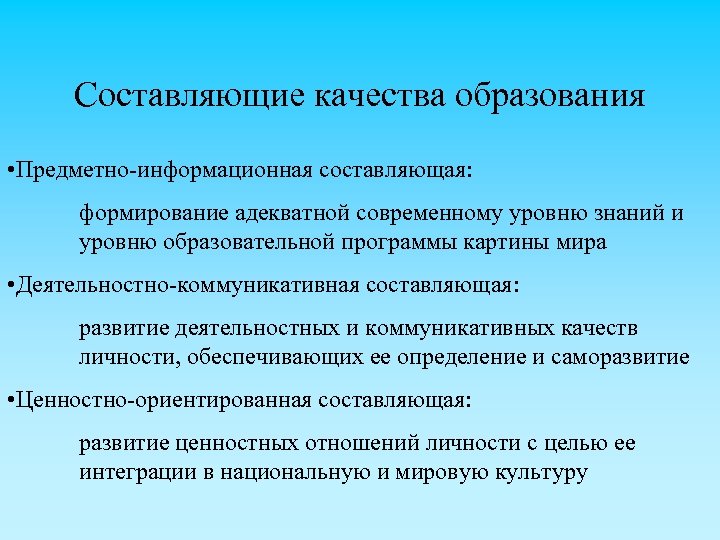 Составляющие качества образования

•Предметно-информационная составляющая:

формирование адекватной современному уровню знаний и уровню образовательной программы картины мира

•Деятельностно-коммуникативная составляющая:

развитие деятельностных и коммуникативных качеств личности, обеспечивающих ее определение и саморазвитие

•Ценностно-ориентированная составляющая:

развитие ценностных отношений личности с целью ее интеграции в национальную и мировую культуру